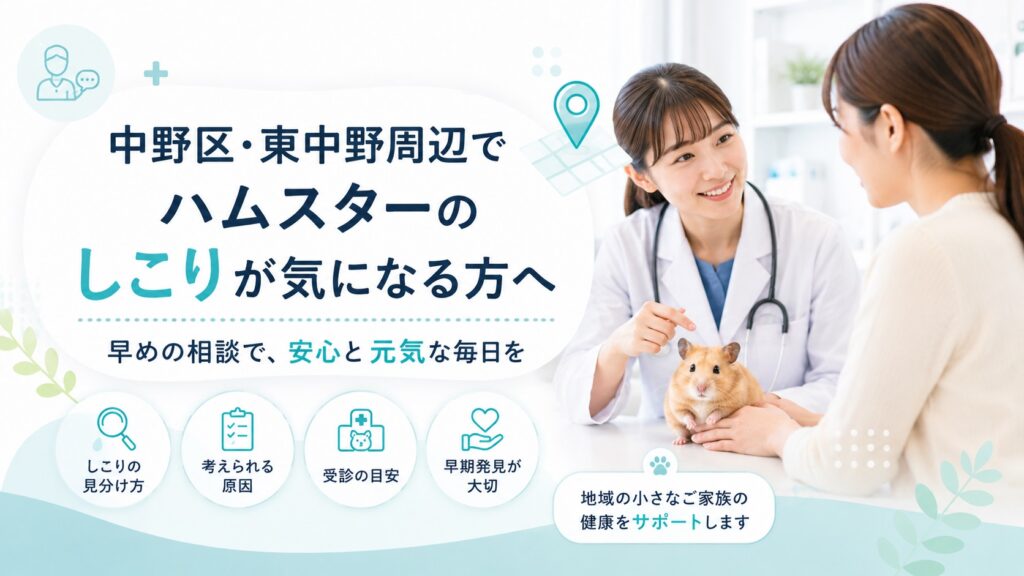 中野区・東中野周辺で
ハムスターの
しこりが気になる方へ

早めの相談で、安心と元気な毎日を

しこりの見分け方

考えられる原因

受診の目安

早期発見が大切

地域の小さなご家族の健康をサポートします